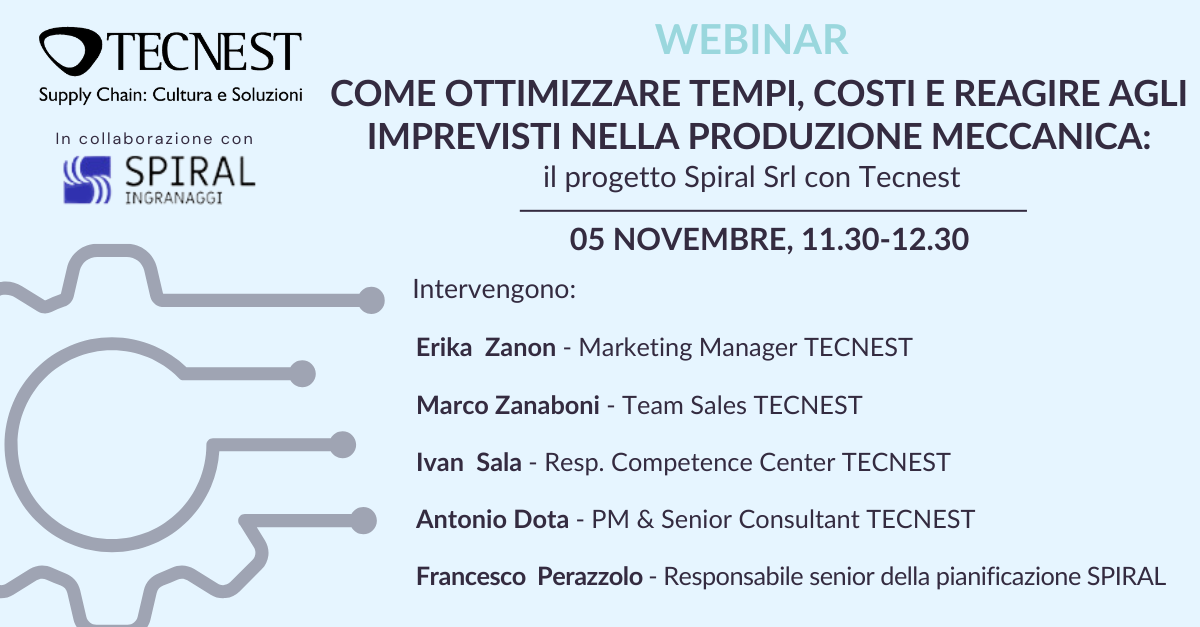 TECNEST
Supply Chain: Cultura e Soluzioni

In collaborazione con
SPIRAL
INGRANAGGI

WEBINAR

COME OTTIMIZZARE TEMPI, COSTI E REAGIRE AGLI IMPREVISTI NELLA PRODUZIONE MECCANICA:
il progetto Spiral Srl con Tecnest

05 NOVEMBRE, 11.30-12.30

Intervengono:

Erika Zanon - Marketing Manager TECNEST

Marco Zanaboni - Team Sales TECNEST

Ivan Sala - Resp. Competence Center TECNEST

Antonio Dota - PM & Senior Consultant TECNEST

Francesco Perazzolo - Responsabile senior della pianificazione SPIRAL